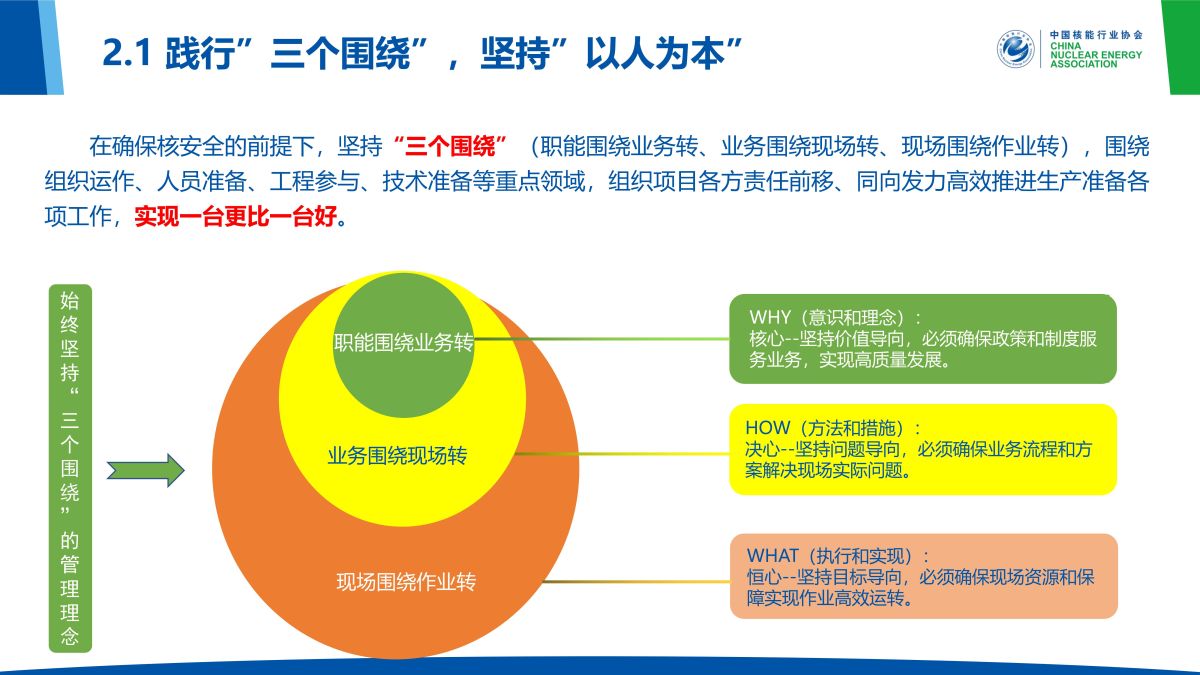 2.1 践行”三个围绕”，坚持”以人为本”

中国核能行业协会
CHINA NUCLEAR ENERGY ASSOCIATION

在确保核安全的前提下，坚持“三个围绕”（职能围绕业务转、业务围绕现场转、现场围绕作业转），围绕组织运作、人员准备、工程参与、技术准备等重点领域，组织项目各方责任前移、同向发力高效推进生产准备各项工作，实现一台更比一台好。

始终坚持“三个围绕”的管理理念

职能围绕业务转

业务围绕现场转

现场围绕作业转

WHY（意识和理念）：
核心--坚持价值导向，必须确保政策和制度服务业务，实现高质量发展。

HOW（方法和措施）：
决心--坚持问题导向，必须确保业务流程和方案解决现场实际问题。

WHAT（执行和实现）：
恒心--坚持目标导向，必须确保现场资源和保障实现作业高效运转。